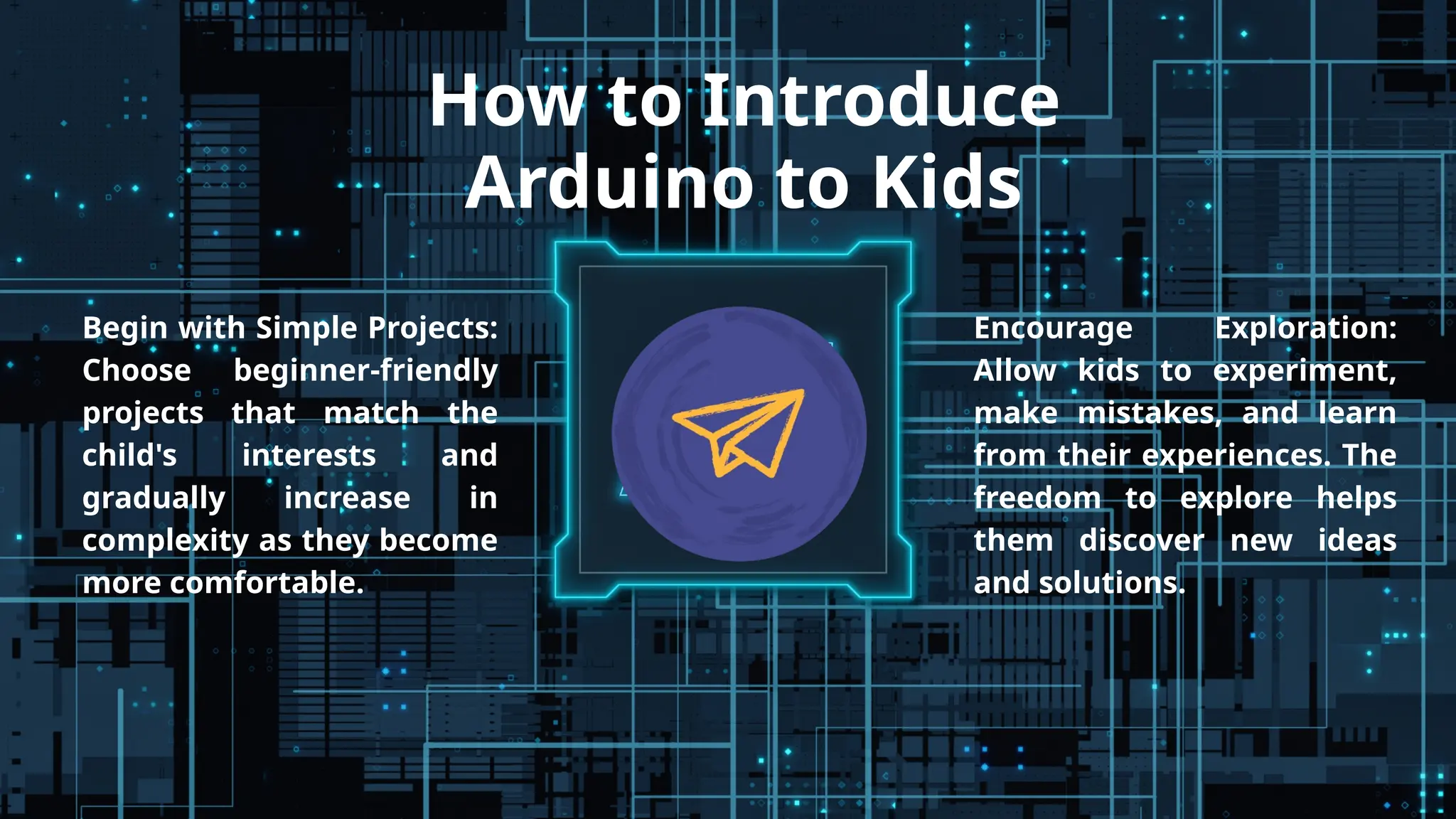 How to Introduce Arduino to Kids

Begin with Simple Projects: Choose beginner-friendly projects that match the child's interests and gradually increase in complexity as they become more comfortable.

Encourage Exploration: Allow kids to experiment, make mistakes, and learn from their experiences. The freedom to explore helps them discover new ideas and solutions.